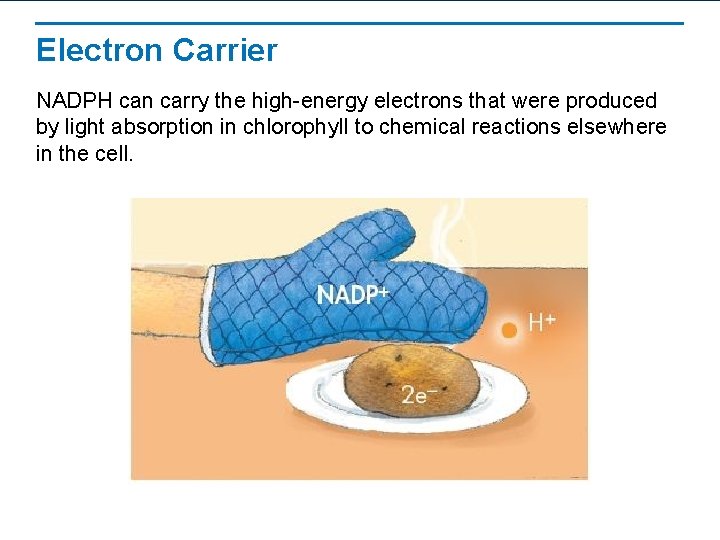 Electron Carrier

NADPH can carry the high-energy electrons that were produced by light absorption in chlorophyll to chemical reactions elsewhere in the cell.

$NADP^+$

$H^+$

$2e^-$